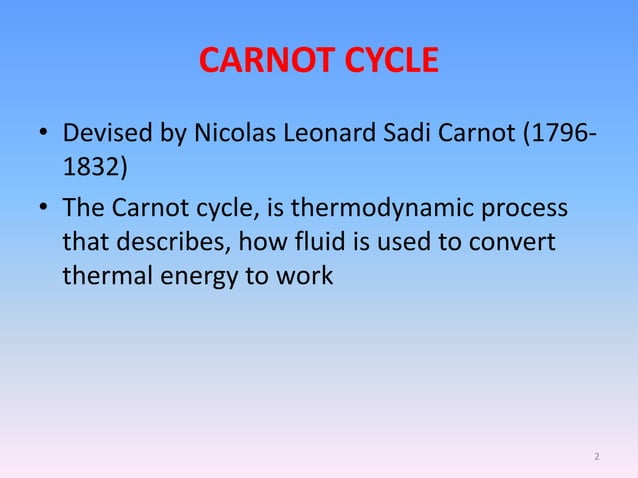 CARNOT CYCLE

• Devised by Nicolas Leonard Sadi Carnot (1796-1832)

• The Carnot cycle, is thermodynamic process that describes, how fluid is used to convert thermal energy to work

2